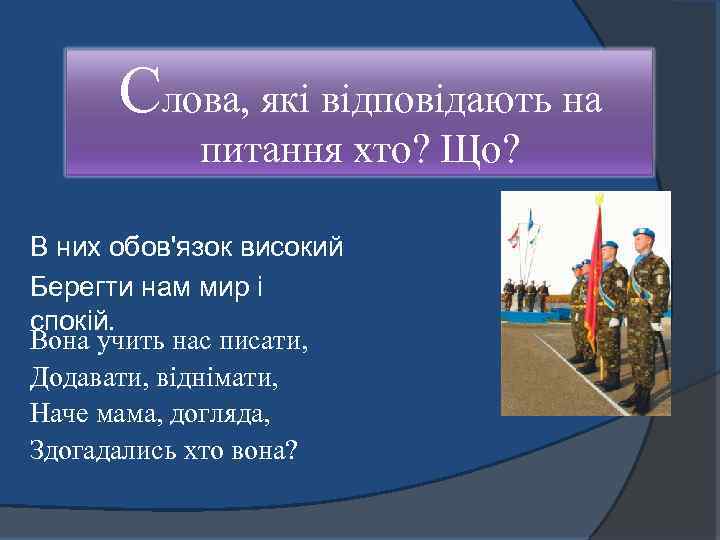 Слова, які відповідають на питання хто? Що?

В них обов'язок високий

Берегти нам мир і спокій.

Вона учить нас писати,

Додавати, віднімати,

Наче мама, догляда,

Здогадались хто вона?